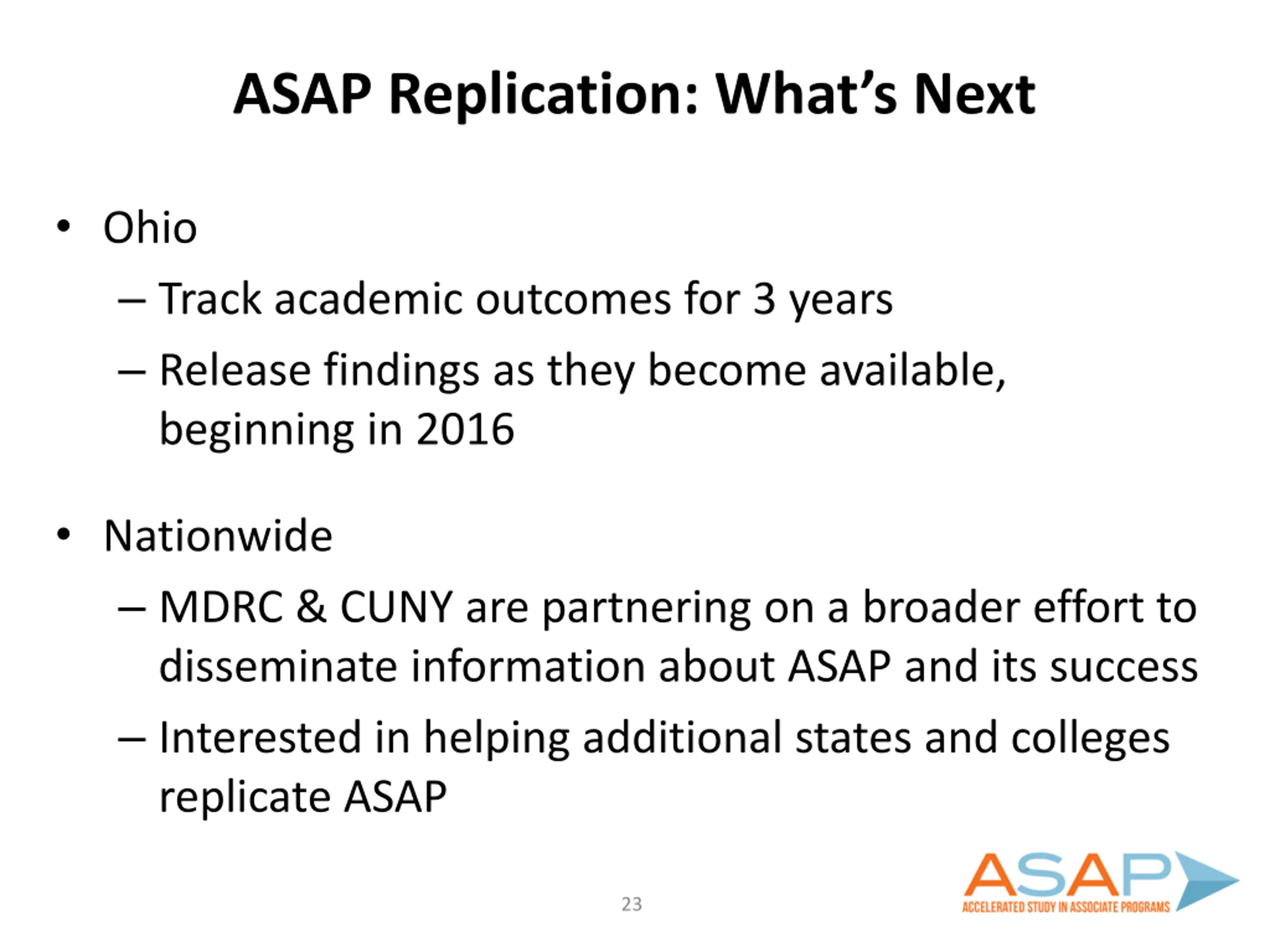 ASAP Replication: What's Next

• Ohio
– Track academic outcomes for 3 years
– Release findings as they become available, beginning in 2016

• Nationwide
– MDRC & CUNY are partnering on a broader effort to disseminate information about ASAP and its success
– Interested in helping additional states and colleges replicate ASAP

23

ASAP
ACCELERATED STUDY IN ASSOCIATE PROGRAMS